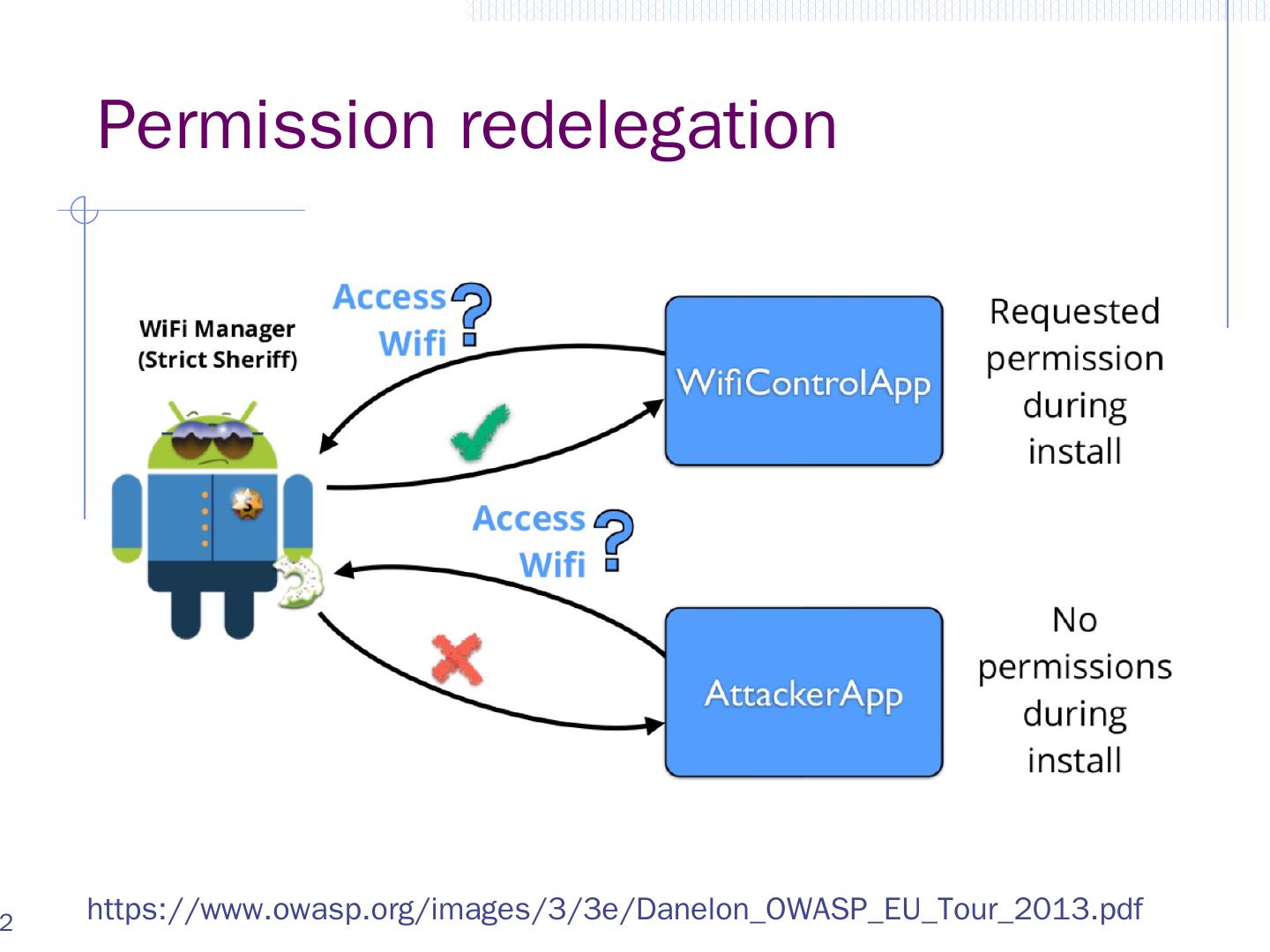 Permission redelegation

WiFi Manager
(Strict Sheriff)

Access Wifi ?

WifiControlApp

Requested permission during install

Access Wifi ?

AttackerApp

No permissions during install

2

https://www.owasp.org/images/3/3e/Danelon_OWASP_EU_Tour_2013.pdf